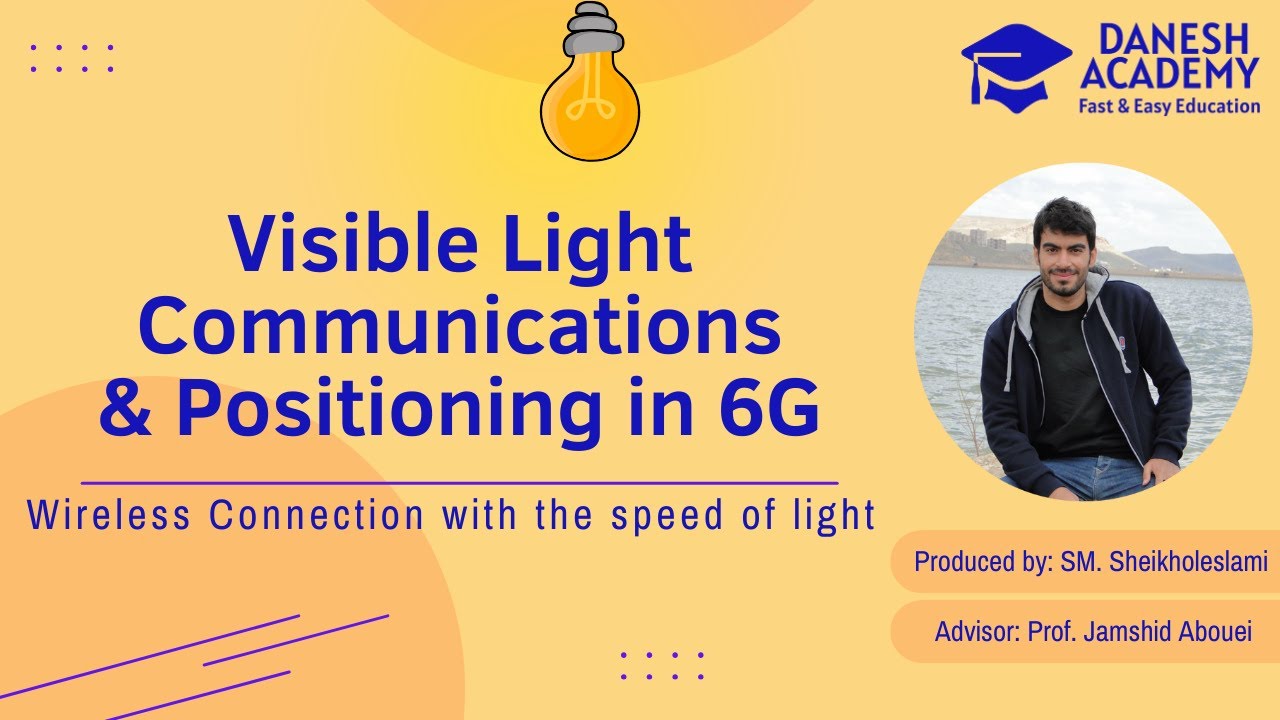 DANESH ACADEMY
Fast & Easy Education

Visible Light Communications & Positioning in 6G

Wireless Connection with the speed of light

Produced by: SM. Sheikholeslami

Advisor: Prof. Jamshid Abouei